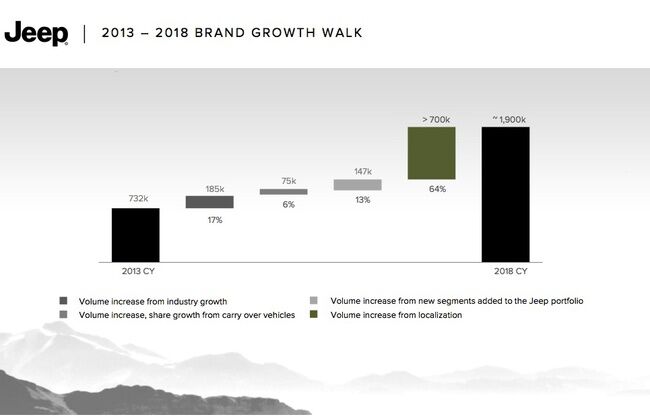 Jeep | 2013 – 2018 BRAND GROWTH WALK

732k

185k

17%

75k

6%

147k

13%

> 700k

64%

~ 1,900k

2013 CY

2018 CY

Volume increase from industry growth

Volume increase, share growth from carry over vehicles

Volume increase from new segments added to the Jeep portfolio

Volume increase from localization